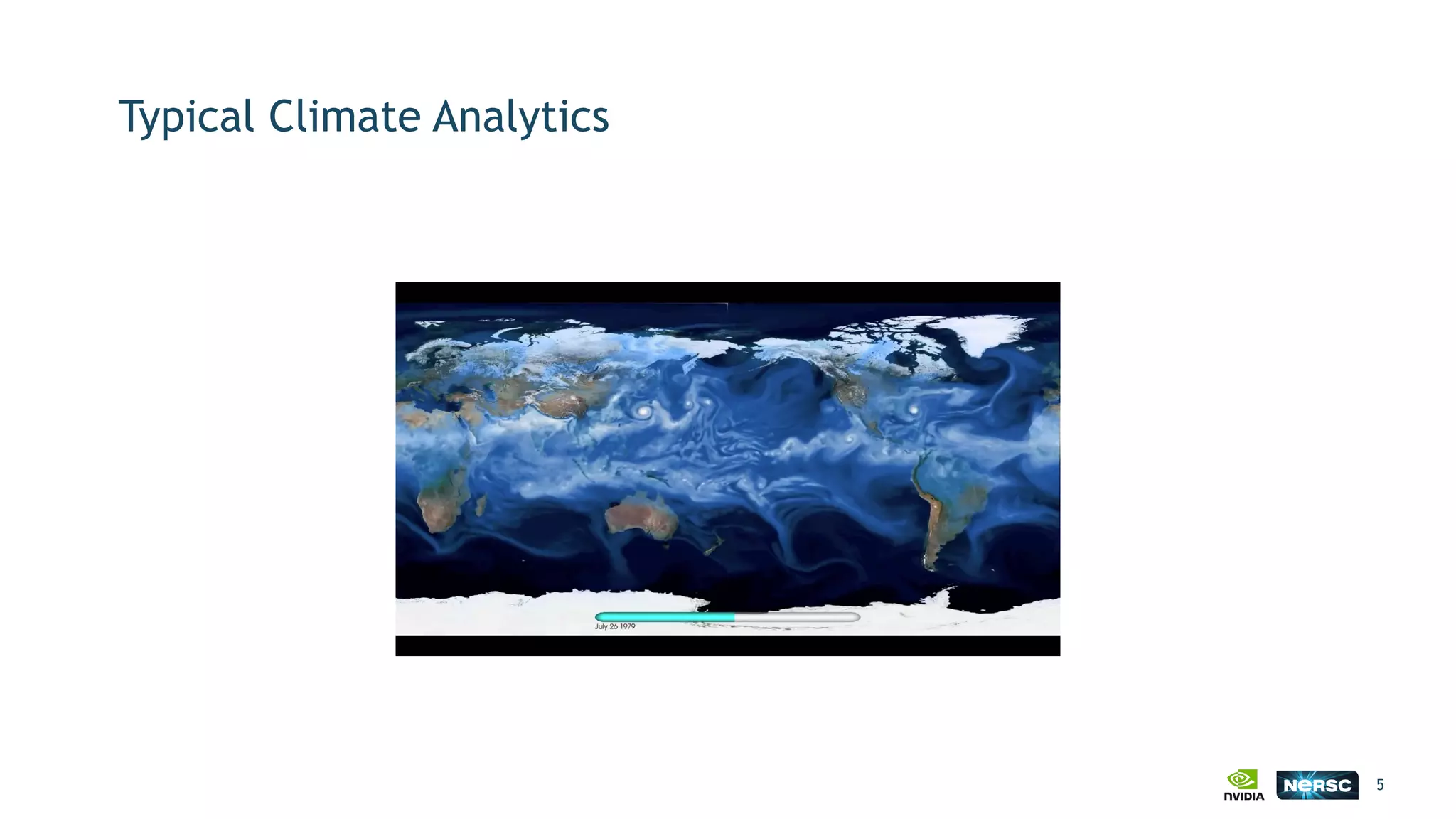 Typical Climate Analytics

July 26 1979

NVIDIA NERSC 5